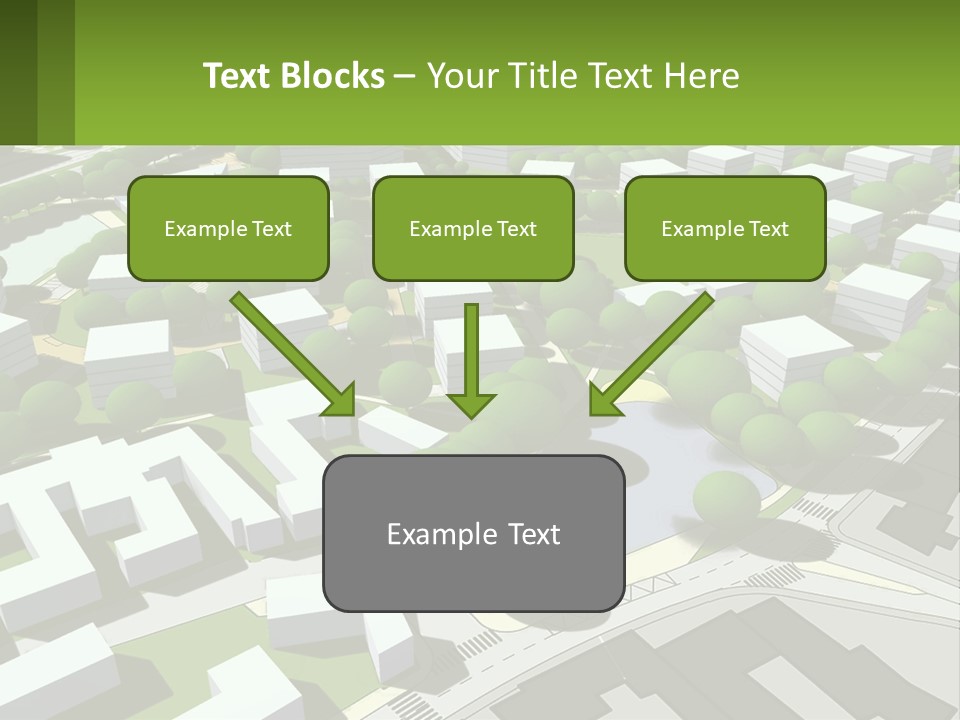 Text Blocks – Your Title Text Here

Example Text

Example Text

Example Text

Example Text